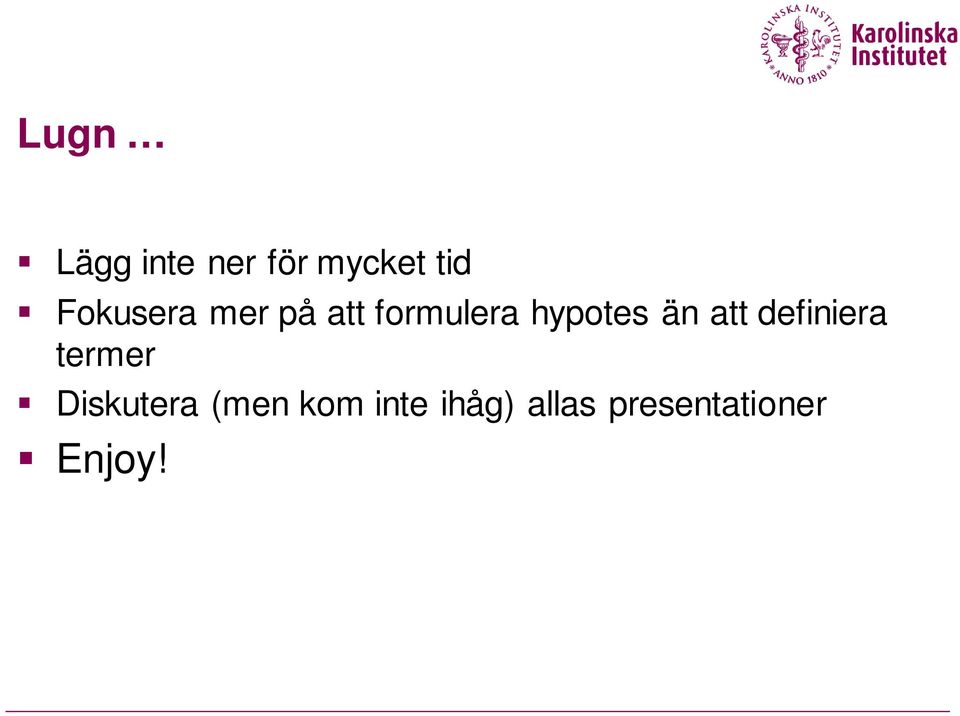 KAROLINSKA INSTITUTET ANNO 1810
Karolinska Institutet

Lugn …

▪ Lägg inte ner för mycket tid
▪ Fokusera mer på att formulera hypotes än att definiera termer
▪ Diskutera (men kom inte ihåg) allas presentationer
▪ Enjoy!